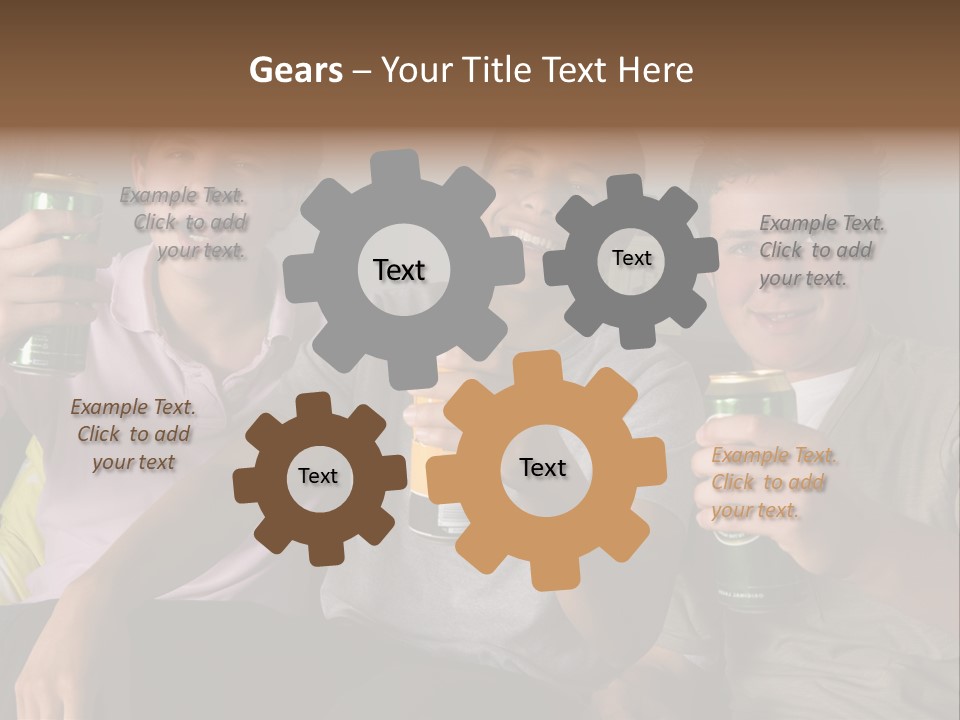 Gears – Your Title Text Here

Example Text. Click to add your text.

Text

Text

Example Text. Click to add your text.

Example Text. Click to add your text

Text

Text

Example Text. Click to add your text.